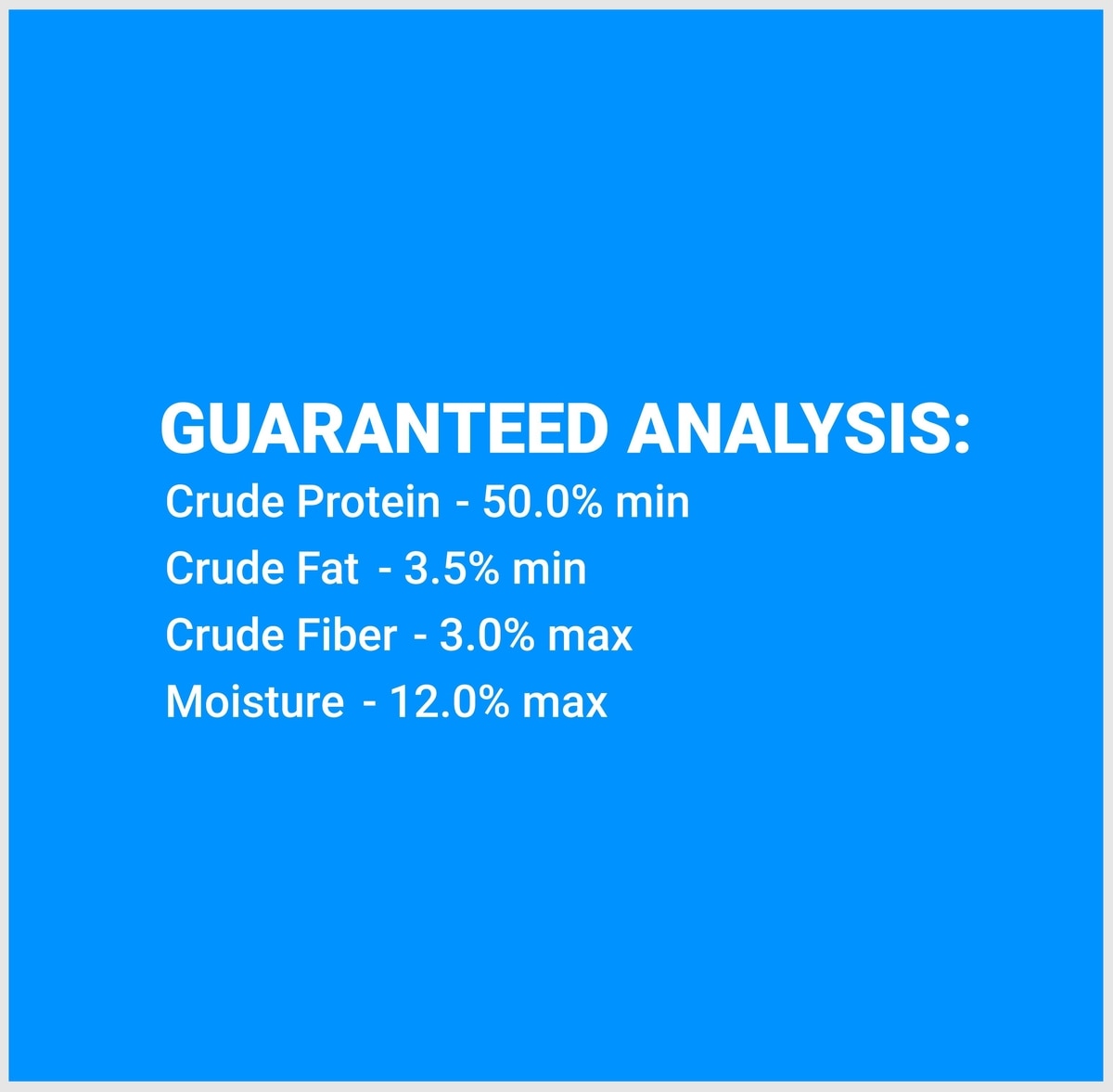 GUARANTEED ANALYSIS:
Crude Protein - 50.0% min
Crude Fat - 3.5% min
Crude Fiber - 3.0% max
Moisture - 12.0% max